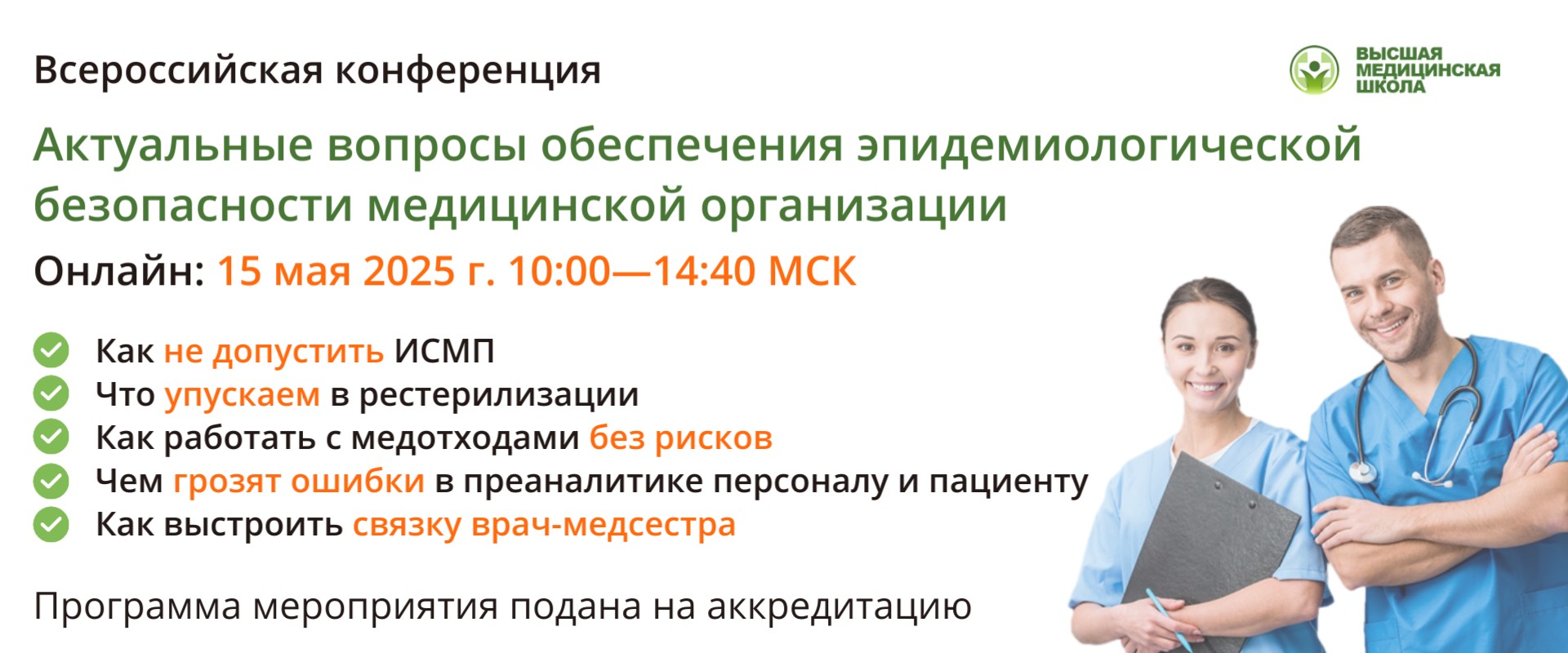 Всероссийская конференция

ВЫСШАЯ МЕДИЦИНСКАЯ ШКОЛА

Актуальные вопросы обеспечения эпидемиологической безопасности медицинской организации

Онлайн: 15 мая 2025 г. 10:00—14:40 МСК

Как не допустить ИСМП
Что упускаем в рестерилизации
Как работать с медотходами без рисков
Чем грозят ошибки в преаналитике персоналу и пациенту
Как выстроить связку врач-медсестра

Программа мероприятия подана на аккредитацию